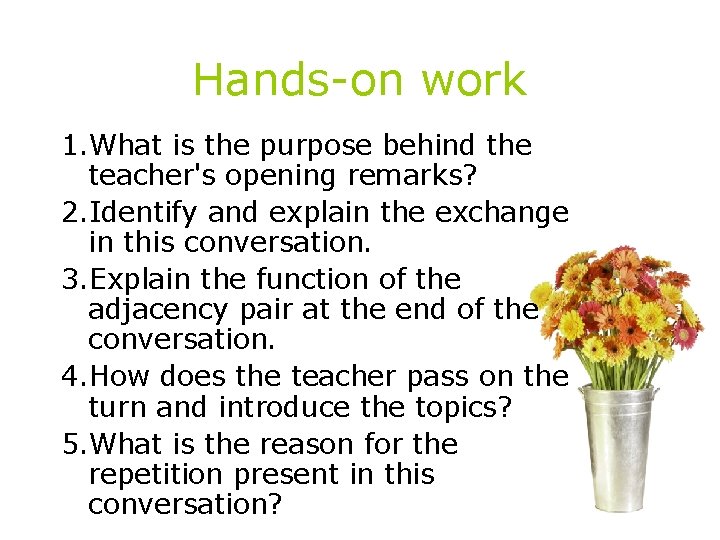 Hands-on work

1.What is the purpose behind the teacher's opening remarks?

2.Identify and explain the exchange in this conversation.

3.Explain the function of the adjacency pair at the end of the conversation.

4.How does the teacher pass on the turn and introduce the topics?

5.What is the reason for the repetition present in this conversation?